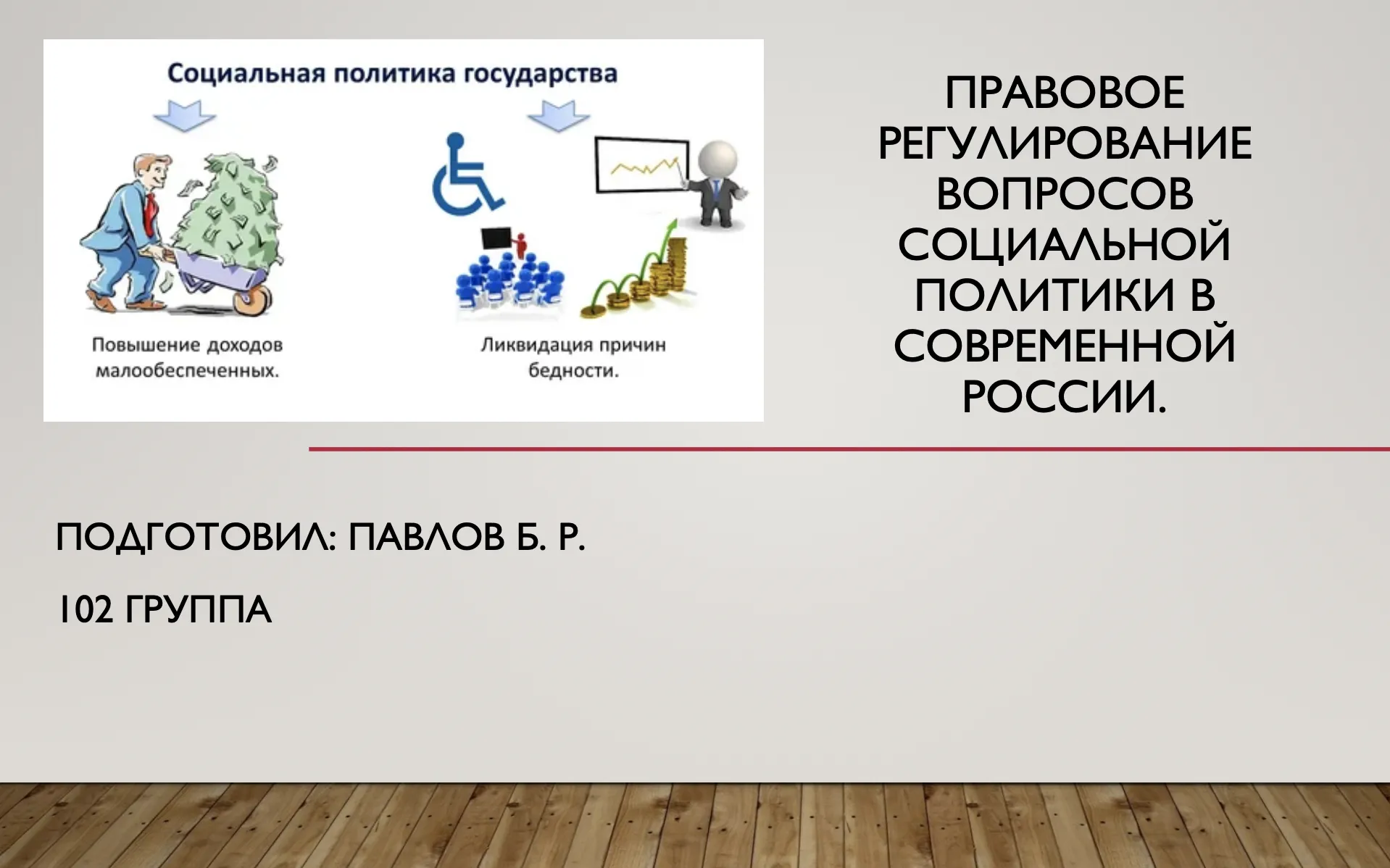 Социальная политика государства

Повышение доходов малообеспеченных.

Ликвидация причин бедности.

ПРАВОВОЕ РЕГУЛИРОВАНИЕ ВОПРОСОВ СОЦИАЛЬНОЙ ПОЛИТИКИ В СОВРЕМЕННОЙ РОССИИ.

ПОДГОТОВИЛ: ПАВЛОВ Б. Р.

102 ГРУППА